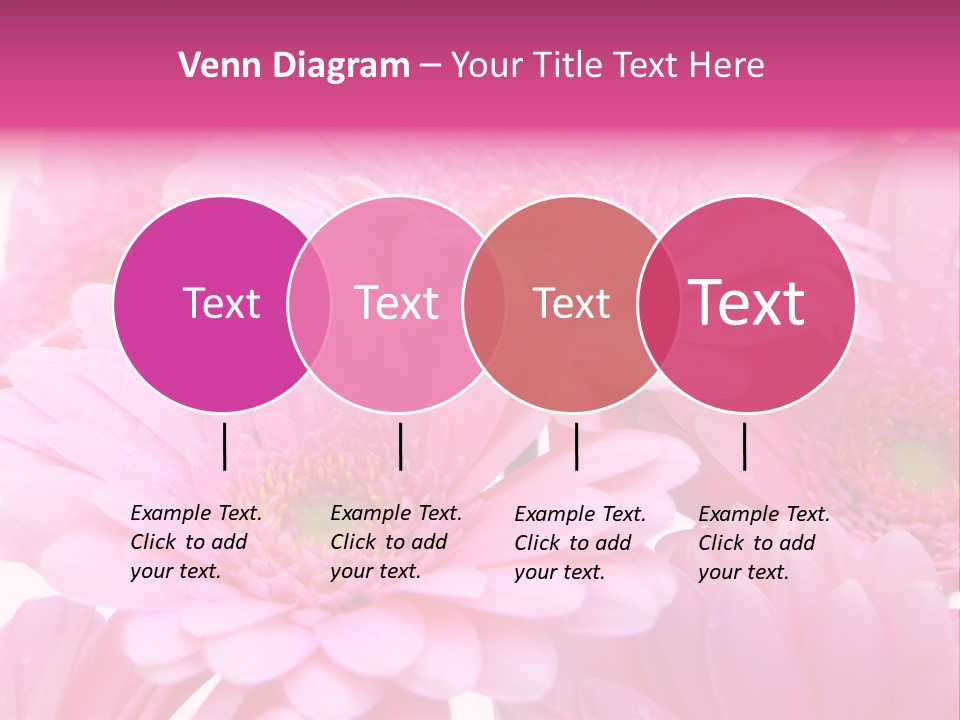 Venn Diagram – Your Title Text Here

Text

Text

Text

Text

Example Text. Click to add your text.

Example Text. Click to add your text.

Example Text. Click to add your text.

Example Text. Click to add your text.